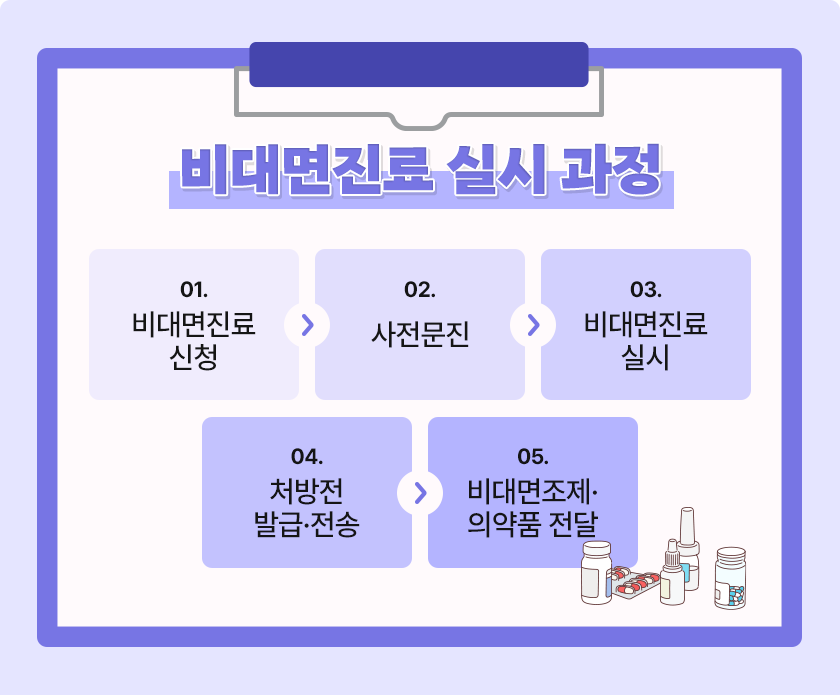 비대면진료 실시 과정

01.
비대면진료 신청

02.
사전문진

03.
비대면진료 실시

04.
처방전 발급·전송

05.
비대면조제· 의약품 전달